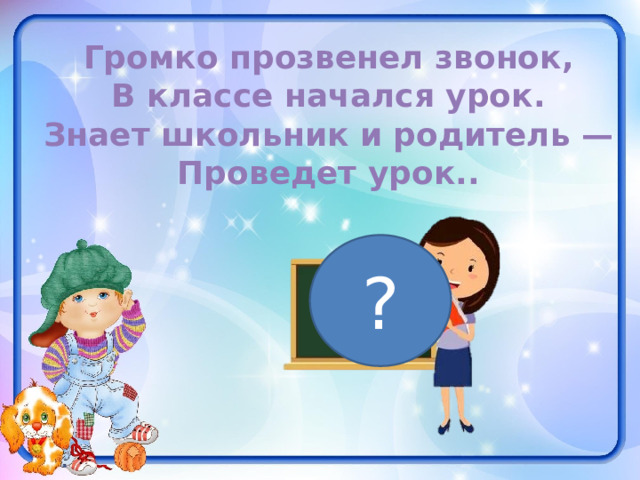 Громко прозвенел звонок,
В классе начался урок.
Знает школьник и родитель —
Проведет урок..

?